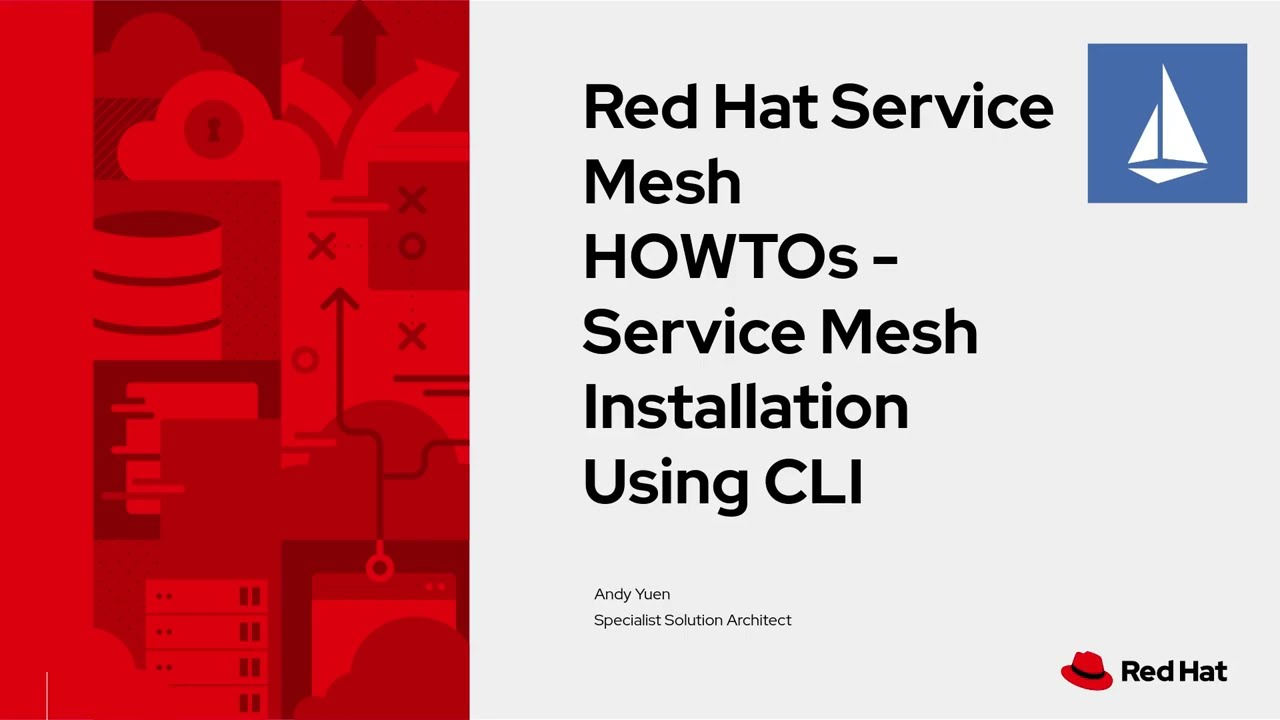 Red Hat Service Mesh HOWTOs - Service Mesh Installation Using CLI

Andy Yuen
Specialist Solution Architect

Red Hat